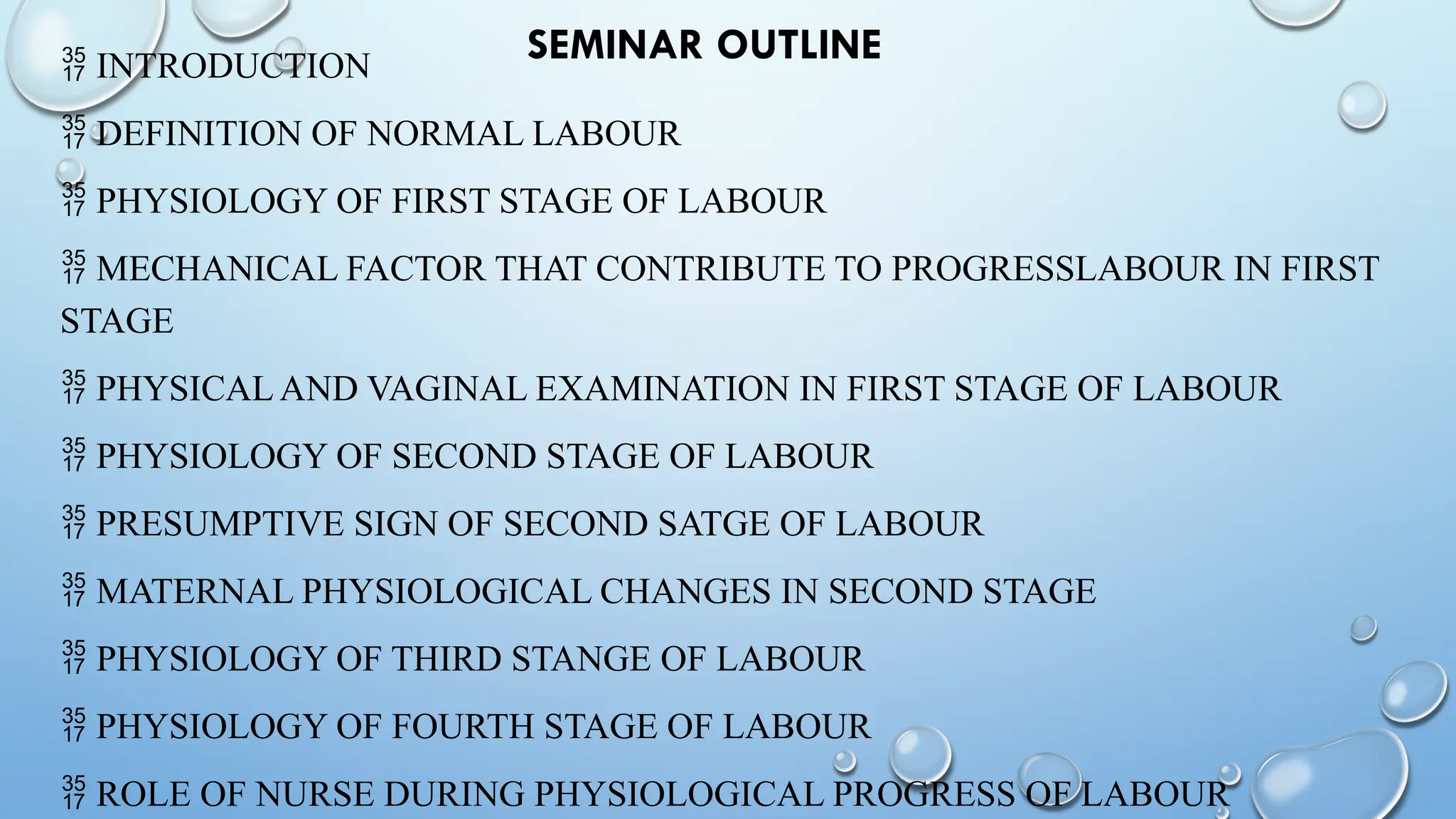 SEMINAR OUTLINE

35 17 INTRODUCTION

35 17 DEFINITION OF NORMAL LABOUR

35 17 PHYSIOLOGY OF FIRST STAGE OF LABOUR

35 17 MECHANICAL FACTOR THAT CONTRIBUTE TO PROGRESSLABOUR IN FIRST STAGE

35 17 PHYSICAL AND VAGINAL EXAMINATION IN FIRST STAGE OF LABOUR

35 17 PHYSIOLOGY OF SECOND STAGE OF LABOUR

35 17 PRESUMPTIVE SIGN OF SECOND SATGE OF LABOUR

35 17 MATERNAL PHYSIOLOGICAL CHANGES IN SECOND STAGE

35 17 PHYSIOLOGY OF THIRD STANGE OF LABOUR

35 17 PHYSIOLOGY OF FOURTH STAGE OF LABOUR

35 17 ROLE OF NURSE DURING PHYSIOLOGICAL PROGRESS OF LABOUR